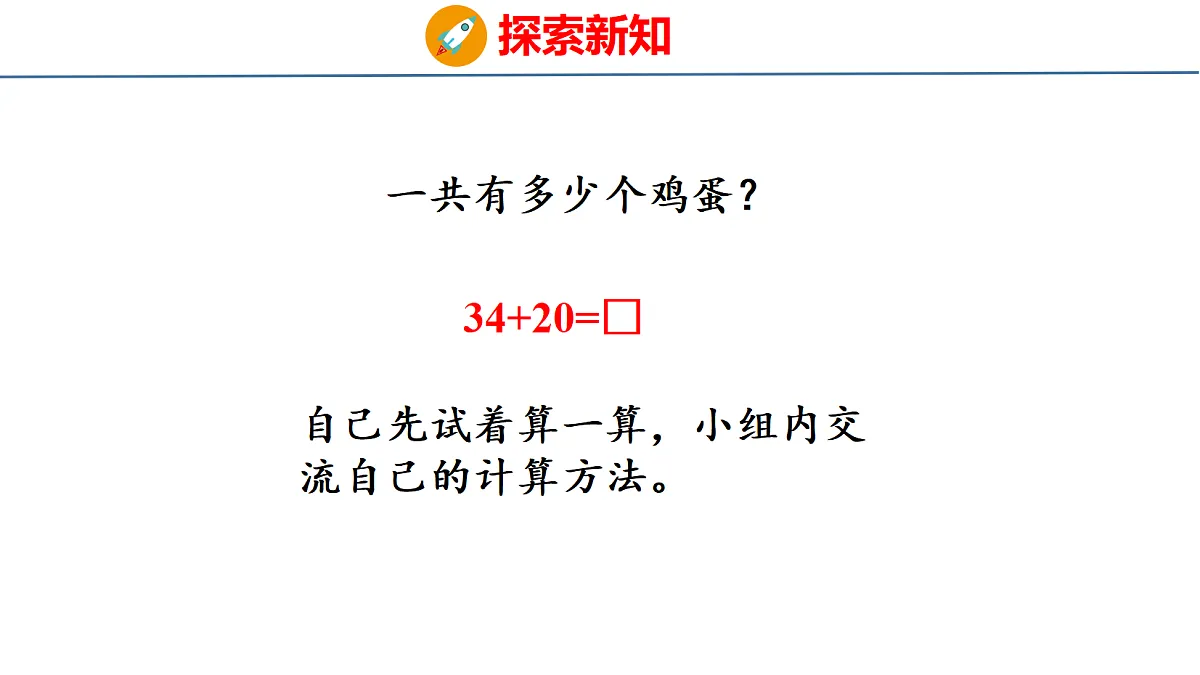 探索新知

一共有多少个鸡蛋？

$34+20=\square$

自己先试着算一算，小组内交流自己的计算方法。